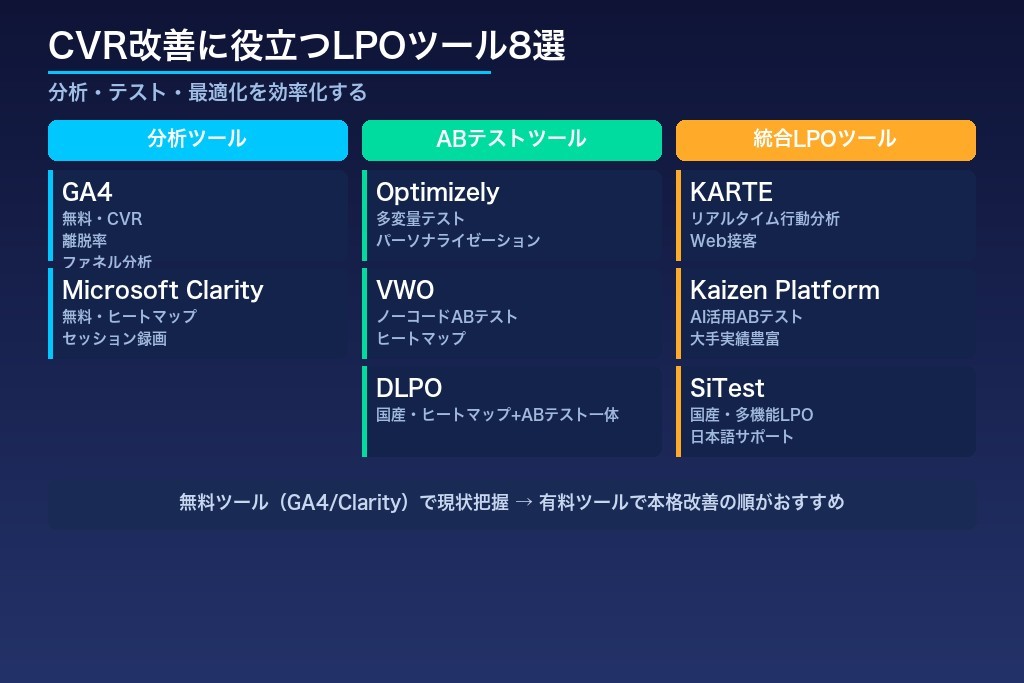 CVR改善に役立つLPOツール8選

分析・テスト・最適化を効率化する

分析ツール

GA4
無料・CVR
離脱率
ファネル分析

Microsoft Clarity
無料・ヒートマップ
セッション録画

ABテストツール

Optimizely
多変量テスト
パーソナライゼーション

VWO
ノーコードABテスト
ヒートマップ

DLPO
国産・ヒートマップ+ABテスト一体

統合LPOツール

KARTE
リアルタイム行動分析
Web接客

Kaizen Platform
AI活用ABテスト
大手実績豊富

SiTest
国産・多機能LPO
日本語サポート

無料ツール（GA4/Clarity）で現状把握 → 有料ツールで本格改善の順がおすすめ